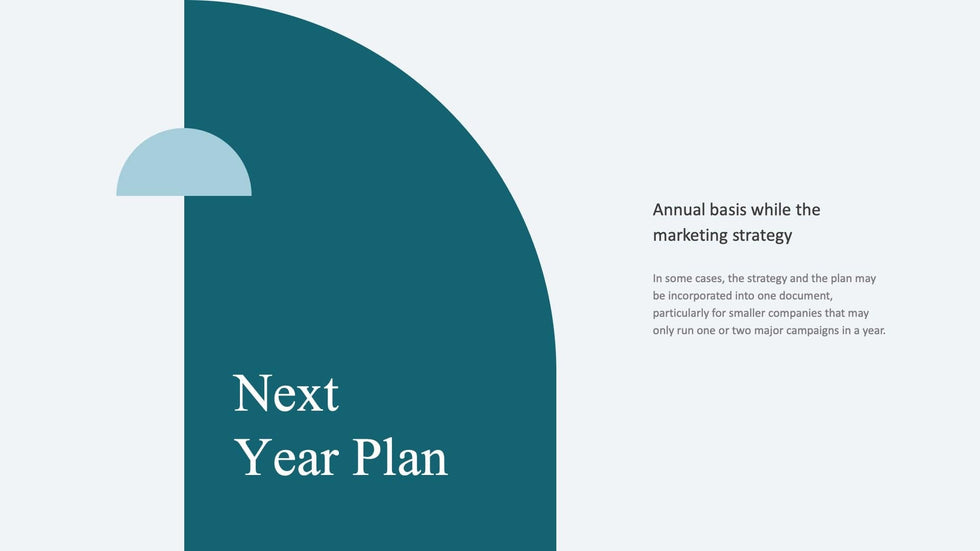 Next
Year Plan

Annual basis while the marketing strategy

In some cases, the strategy and the plan may be incorporated into one document, particularly for smaller companies that may only run one or two major campaigns in a year.